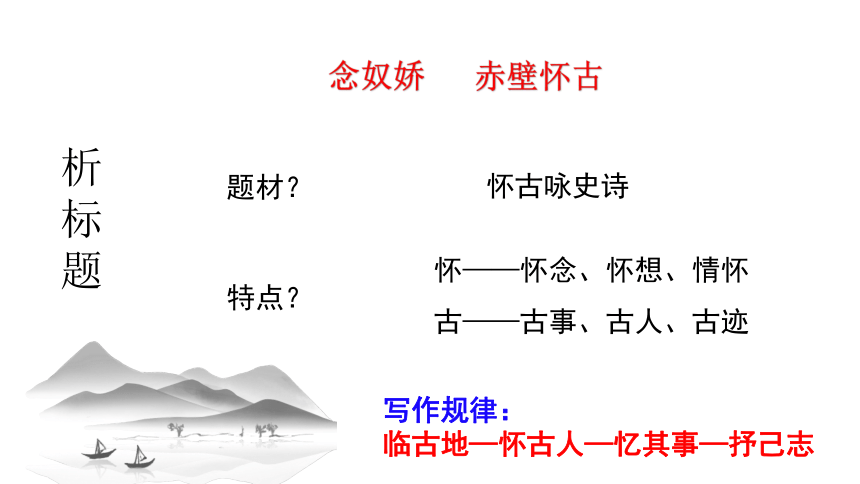 念奴娇　赤壁怀古

析标题

题材？　怀古咏史诗

特点？
怀——怀念、怀想、情怀
古——古事、古人、古迹

写作规律：
临古地—怀古人—忆其事—抒己志